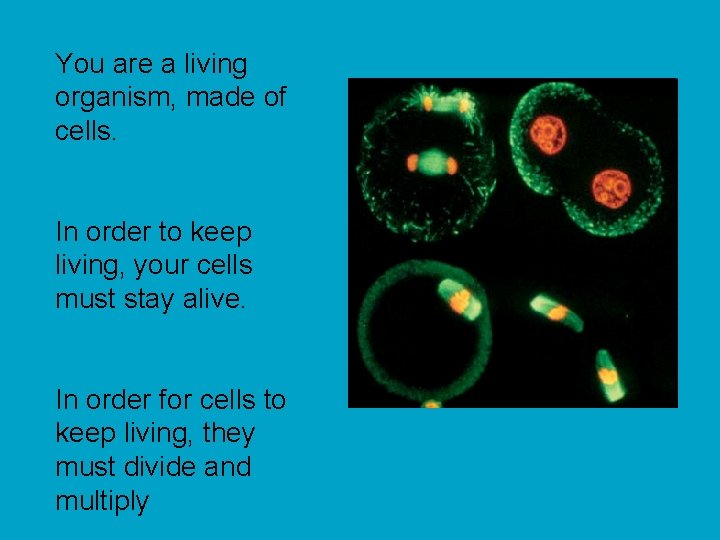 You are a living organism, made of cells.

In order to keep living, your cells must stay alive.

In order for cells to keep living, they must divide and multiply